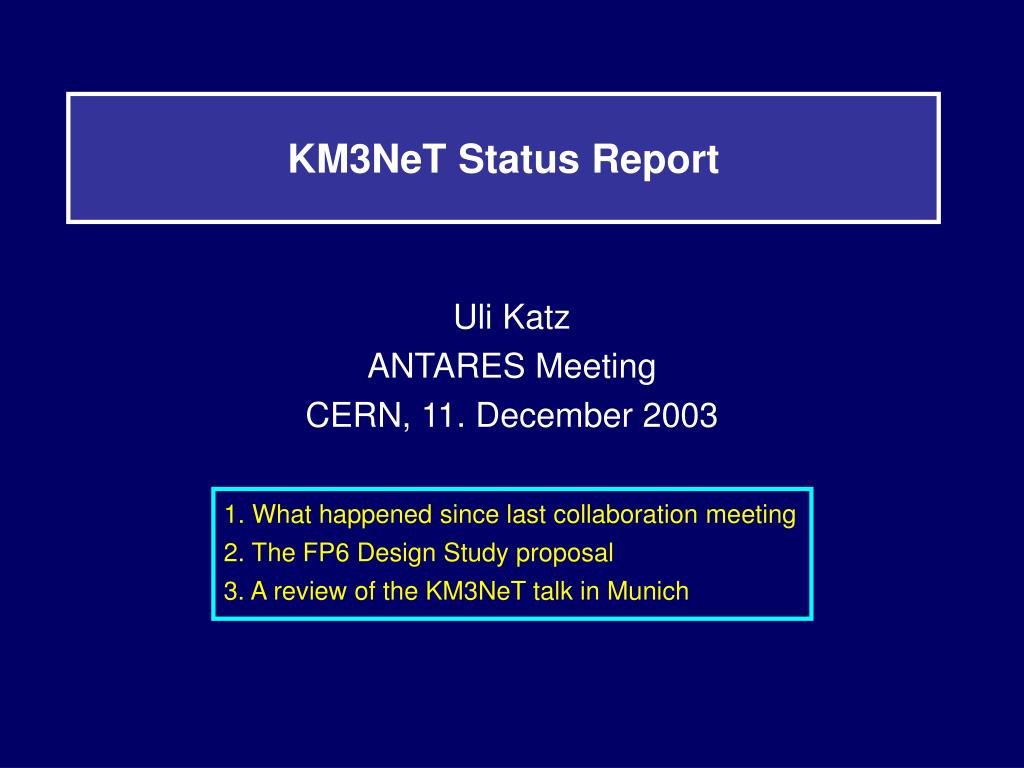 KM3NeT Status Report

Uli Katz
ANTARES Meeting
CERN, 11. December 2003

1. What happened since last collaboration meeting
2. The FP6 Design Study proposal
3. A review of the KM3NeT talk in Munich